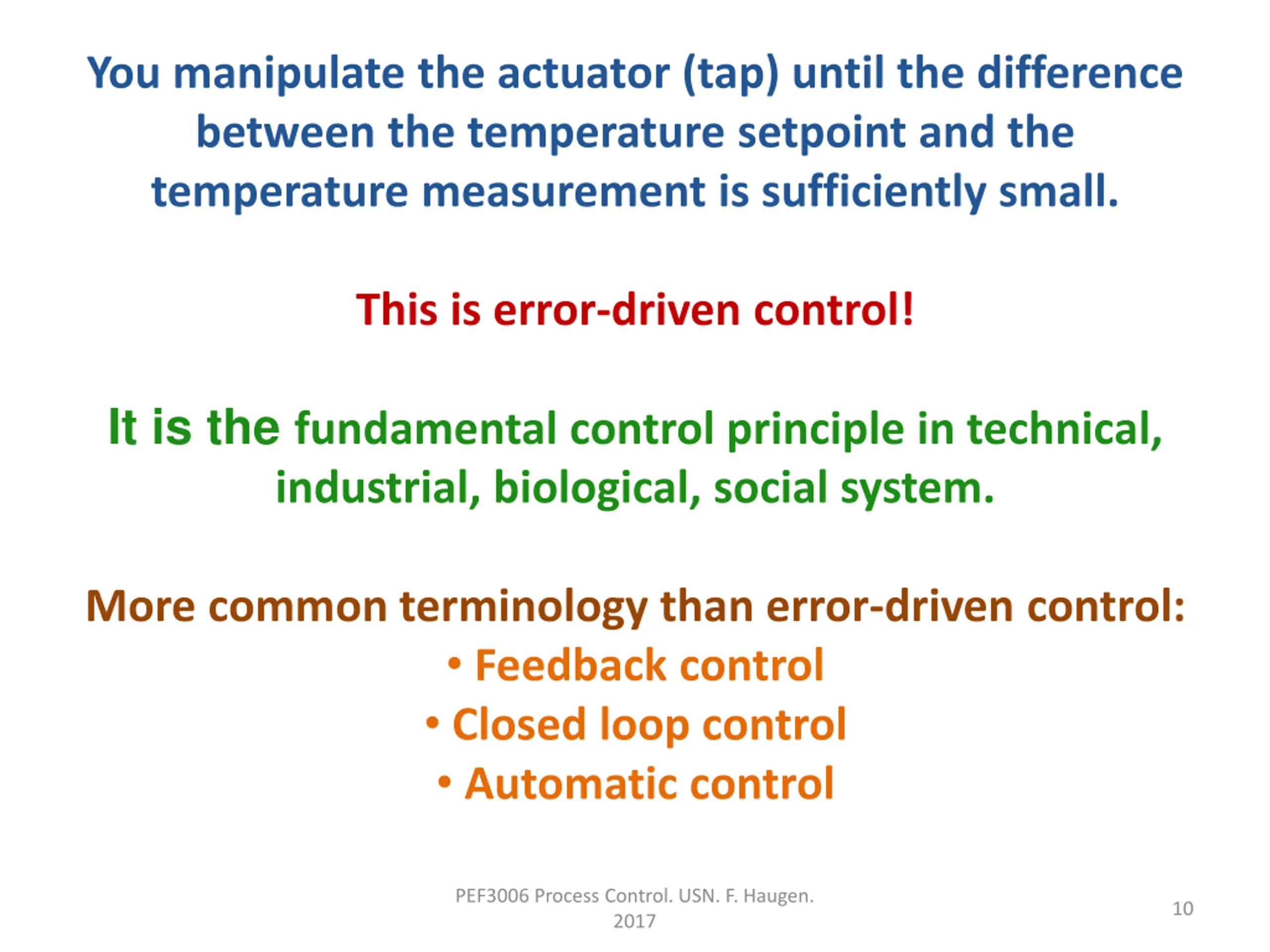 You manipulate the actuator (tap) until the difference between the temperature setpoint and the temperature measurement is sufficiently small.

This is error-driven control!

It is the fundamental control principle in technical, industrial, biological, social system.

More common terminology than error-driven control:
• Feedback control
• Closed loop control
• Automatic control

PEF3006 Process Control. USN. F. Haugen. 2017

10